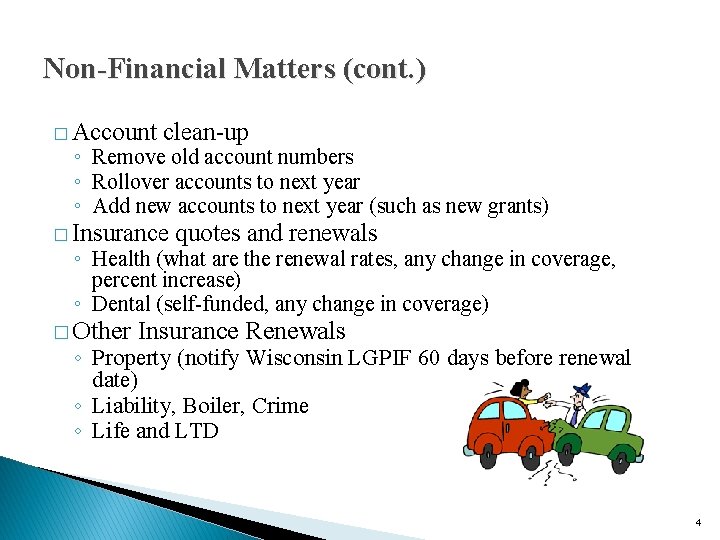 Non-Financial Matters (cont.)

□ Account clean-up
◦ Remove old account numbers
◦ Rollover accounts to next year
◦ Add new accounts to next year (such as new grants)

□ Insurance quotes and renewals
◦ Health (what are the renewal rates, any change in coverage, percent increase)
◦ Dental (self-funded, any change in coverage)

□ Other Insurance Renewals
◦ Property (notify Wisconsin LGPIF 60 days before renewal date)
◦ Liability, Boiler, Crime
◦ Life and LTD

4